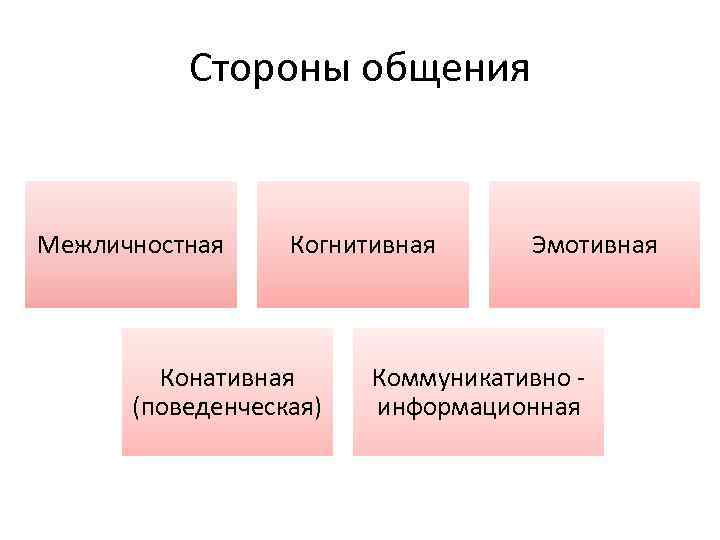 Стороны общения

Межличностная

Когнитивная

Эмотивная

Конативная (поведенческая)

Коммуникативно - информационная